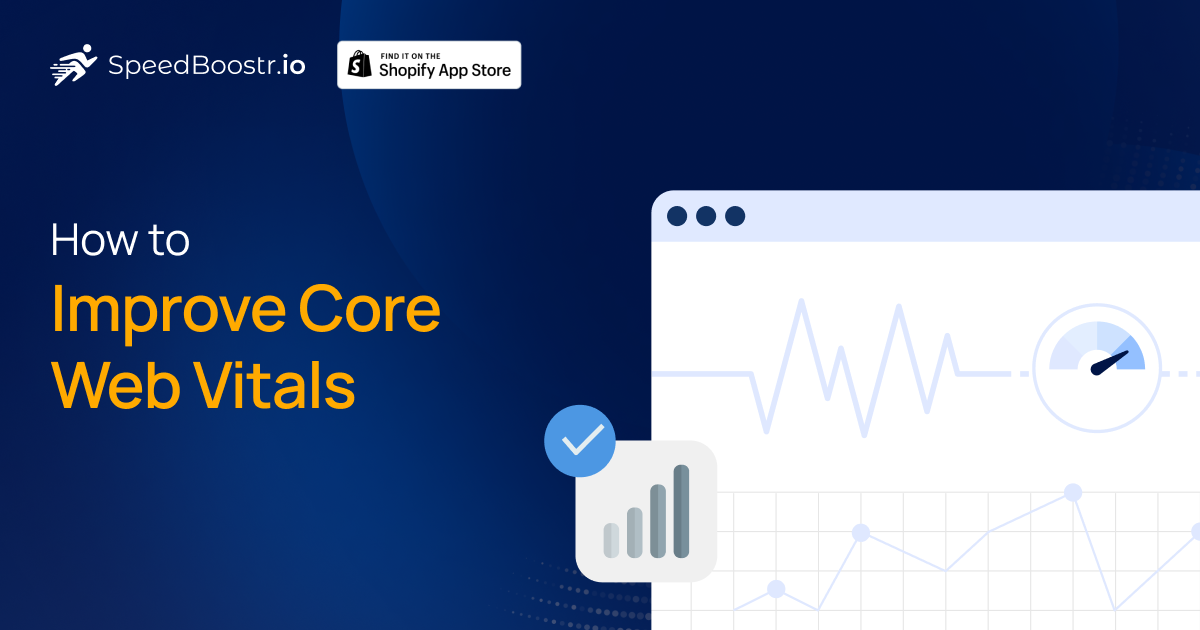 SpeedBoostr.io

FIND IT ON THE
Shopify App Store

How to
Improve Core Web Vitals